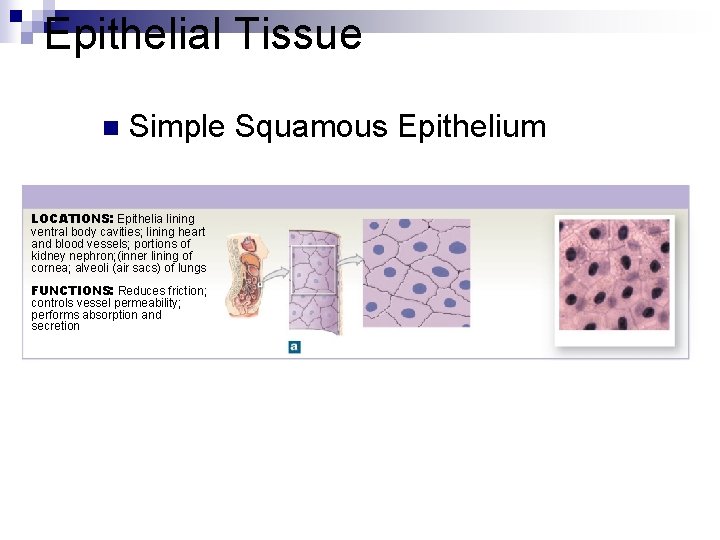 Epithelial Tissue

Simple Squamous Epithelium

LOCATIONS: Epithelia lining ventral body cavities; lining heart and blood vessels; portions of kidney nephron;(inner lining of cornea; alveoli (air sacs) of lungs

FUNCTIONS: Reduces friction; controls vessel permeability; performs absorption and secretion

a